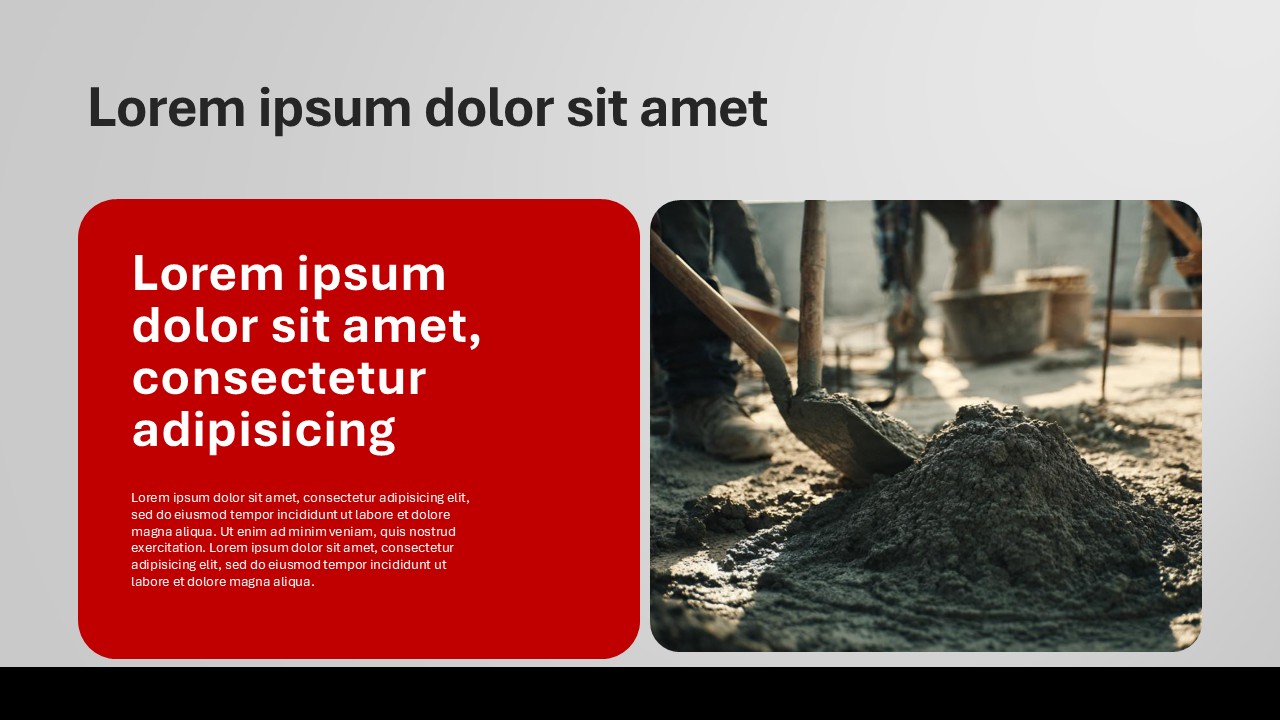 Lorem ipsum dolor sit amet

Lorem ipsum dolor sit amet, consectetur adipisicing

Lorem ipsum dolor sit amet, consectetur adipisicing elit, sed do eiusmod tempor incididunt ut labore et dolore magna aliqua. Ut enim ad minim veniam, quis nostrud exercitation. Lorem ipsum dolor sit amet, consectetur adipisicing elit, sed do eiusmod tempor incididunt ut labore et dolore magna aliqua.